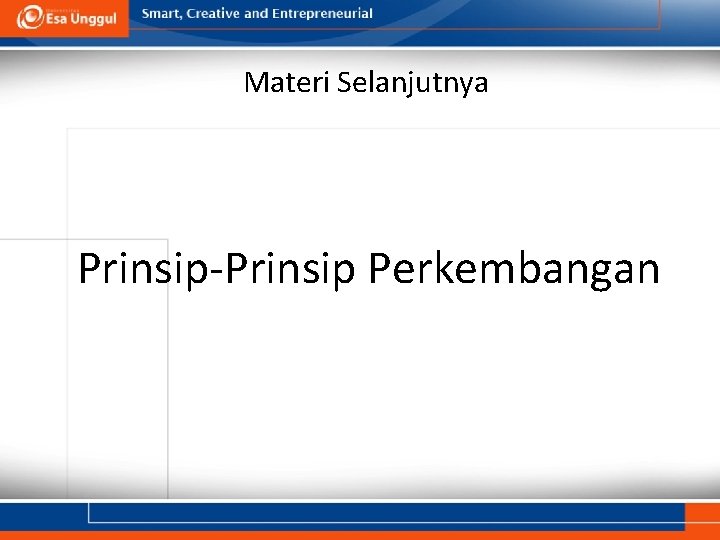 Esa Unggul

Smart, Creative and Entrepreneurial

Materi Selanjutnya

Prinsip-Prinsip Perkembangan